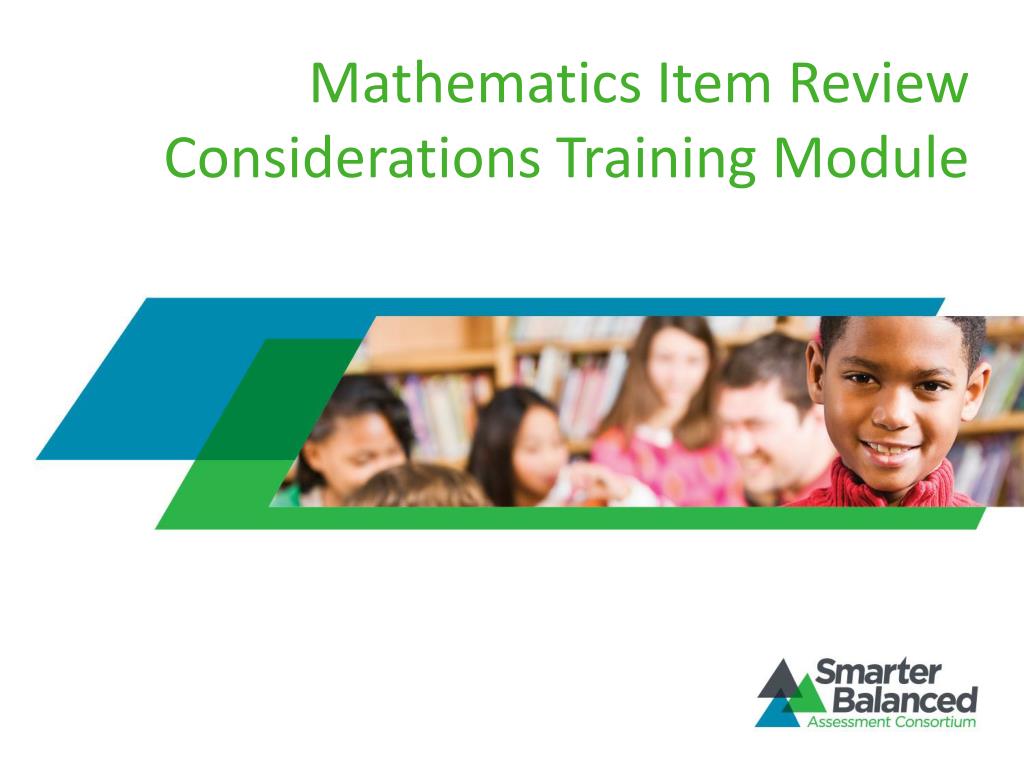 Mathematics Item Review Considerations Training Module

Smarter Balanced
Assessment Consortium